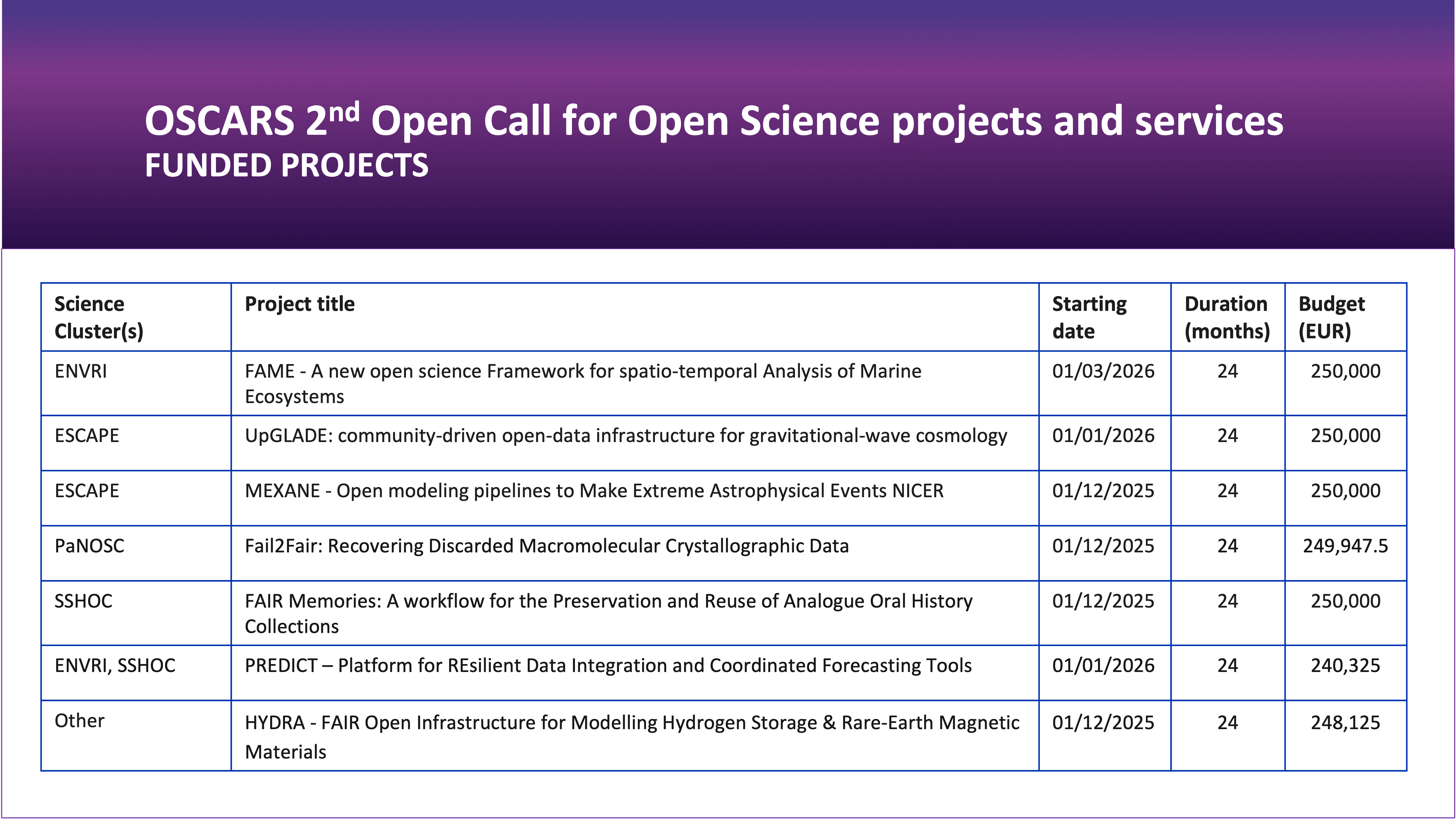 OSCARS 2$^{nd}$ Open Call for Open Science projects and services
FUNDED PROJECTS

| Science Cluster(s) | Project title | Starting date | Duration (months) | Budget (EUR) |
|---|---|---|---|---|
| ENVRI | FAME - A new open science Framework for spatio-temporal Analysis of Marine Ecosystems | 01/03/2026 | 24 | 250,000 |
| ESCAPE | UpGLADE: community-driven open-data infrastructure for gravitational-wave cosmology | 01/01/2026 | 24 | 250,000 |
| ESCAPE | MEXANE - Open modeling pipelines to Make Extreme Astrophysical Events NICER | 01/12/2025 | 24 | 250,000 |
| PaNOSC | Fail2Fair: Recovering Discarded Macromolecular Crystallographic Data | 01/12/2025 | 24 | 249,947.5 |
| SSHOC | FAIR Memories: A workflow for the Preservation and Reuse of Analogue Oral History Collections | 01/12/2025 | 24 | 250,000 |
| ENVRI, SSHOC | PREDICT – Platform for REsilient Data Integration and Coordinated Forecasting Tools | 01/01/2026 | 24 | 240,325 |
| Other | HYDRA - FAIR Open Infrastructure for Modelling Hydrogen Storage & Rare-Earth Magnetic Materials | 01/12/2025 | 24 | 248,125 |